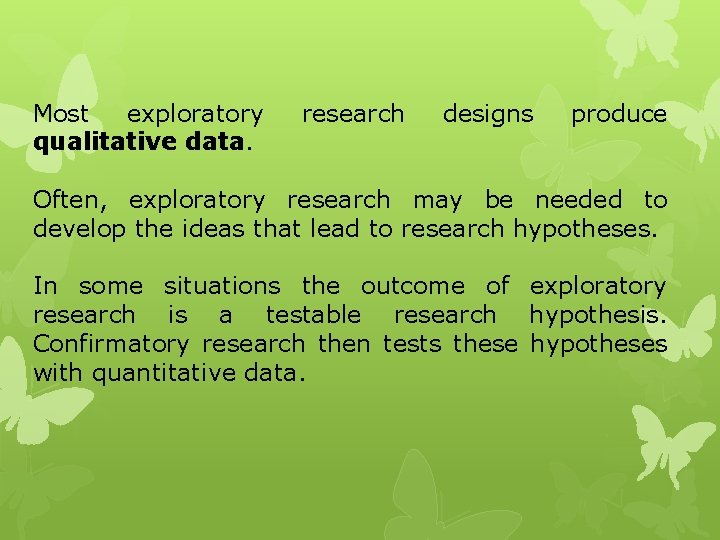 Most exploratory research designs produce qualitative data.

Often, exploratory research may be needed to develop the ideas that lead to research hypotheses.

In some situations the outcome of exploratory research is a testable research hypothesis. Confirmatory research then tests these hypotheses with quantitative data.